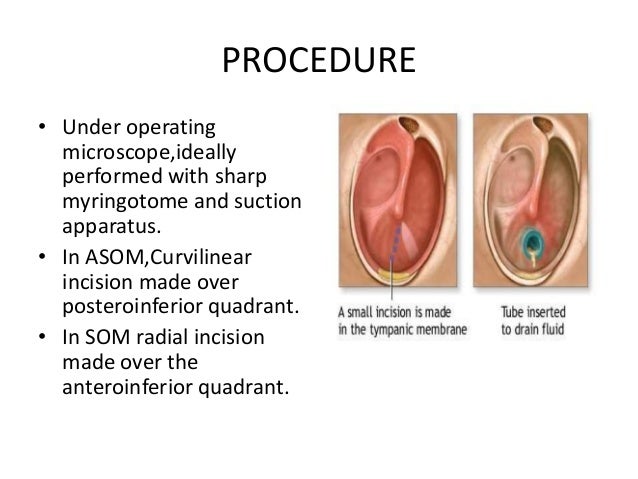 PROCEDURE

• Under operating microscope,ideally performed with sharp myringotome and suction apparatus.

• In ASOM,Curvilinear incision made over posteroinferior quadrant.

• In SOM radial incision made over the anteroinferior quadrant.

A small incision is made in the tympanic membrane

Tube inserted to drain fluid